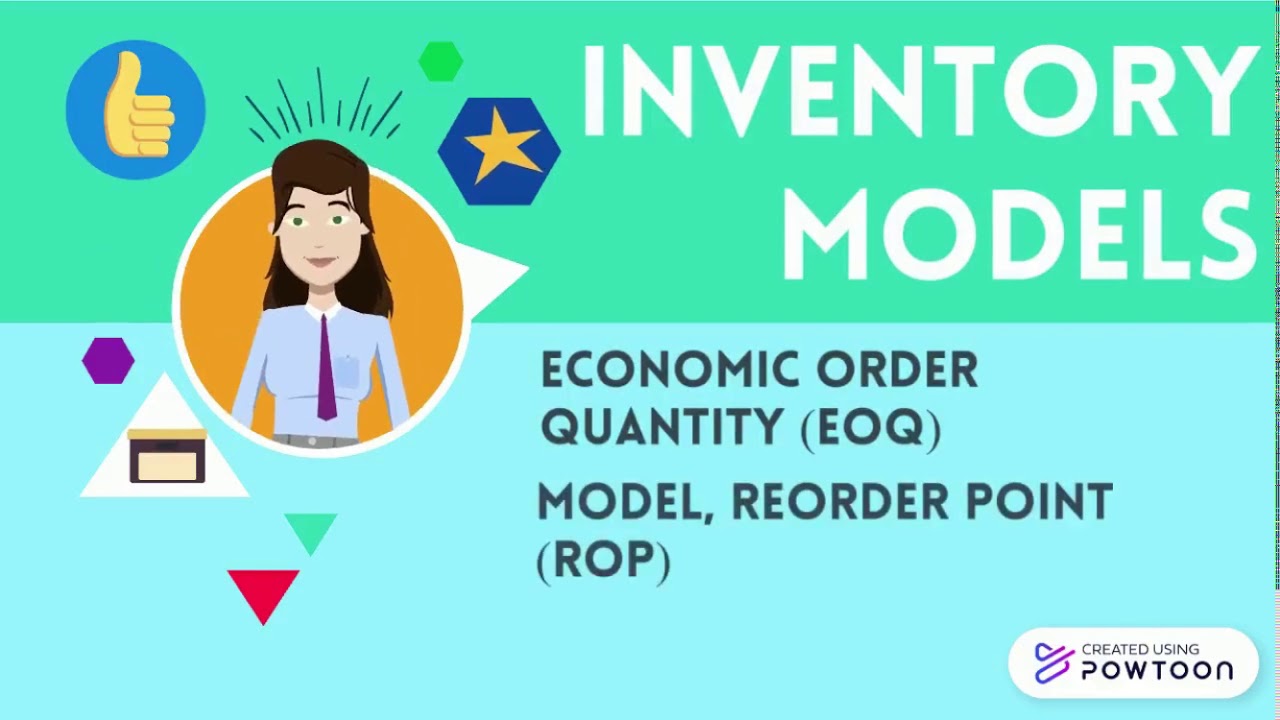 INVENTORY MODELS

ECONOMIC ORDER QUANTITY (EOQ)

MODEL, REORDER POINT (ROP)

CREATED USING POWTOON